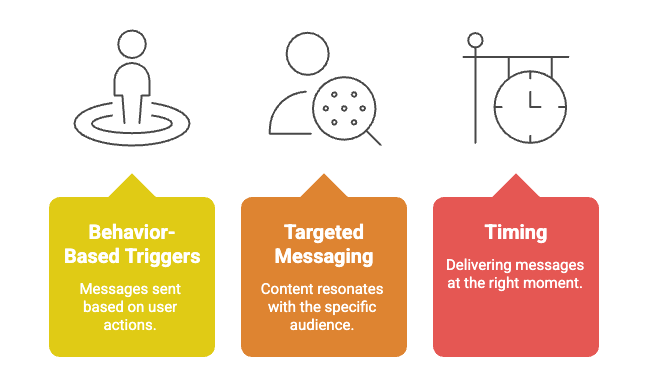 Behavior-Based Triggers

Messages sent based on user actions.

Targeted Messaging

Content resonates with the specific audience.

Timing

Delivering messages at the right moment.